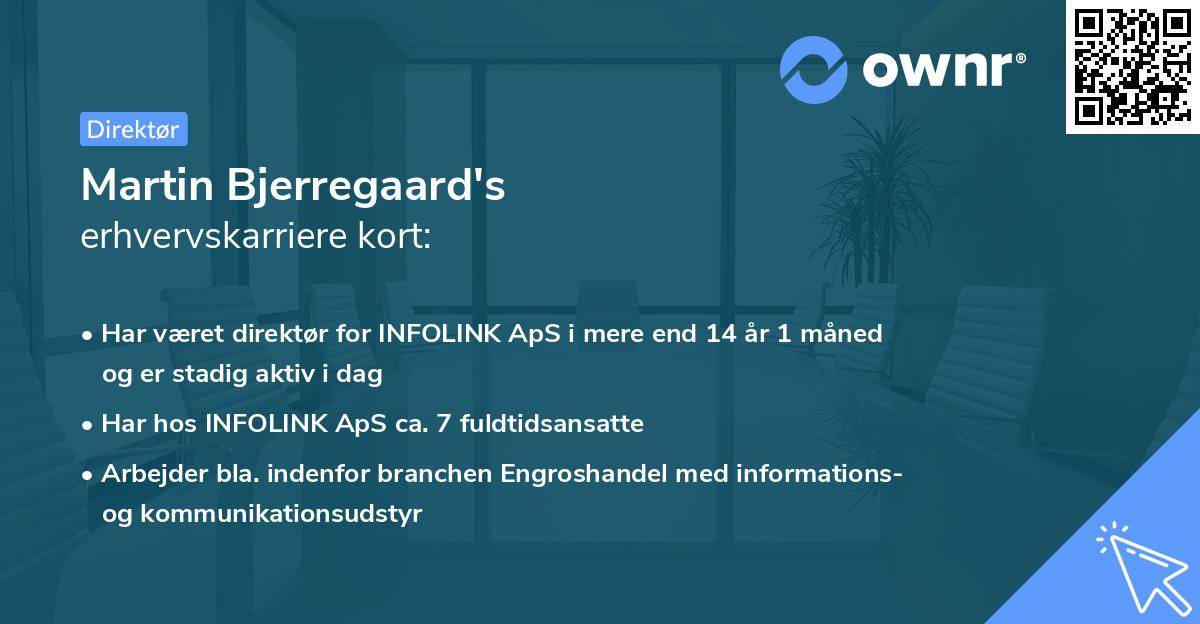 ownr®

Direktør

Martin Bjerregaard's
erhvervskarriere kort:

• Har været direktør for INFOLINK ApS i mere end 14 år 1 måned og er stadig aktiv i dag

• Har hos INFOLINK ApS ca. 7 fuldtidsansatte

• Arbejder bla. indenfor branchen Engroshandel med informations- og kommunikationsudstyr